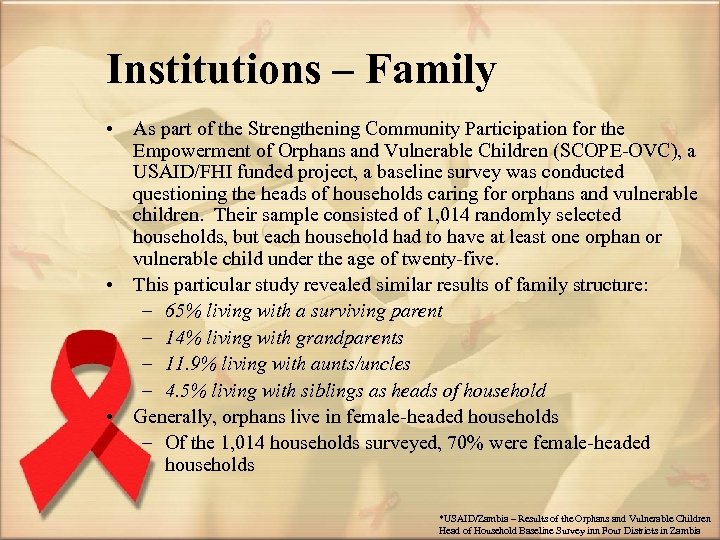 Institutions – Family

• As part of the Strengthening Community Participation for the Empowerment of Orphans and Vulnerable Children (SCOPE-OVC), a USAID/FHI funded project, a baseline survey was conducted questioning the heads of households caring for orphans and vulnerable children. Their sample consisted of 1,014 randomly selected households, but each household had to have at least one orphan or vulnerable child under the age of twenty-five.

• This particular study revealed similar results of family structure:
– 65% living with a surviving parent
– 14% living with grandparents
– 11.9% living with aunts/uncles
– 4.5% living with siblings as heads of household

• Generally, orphans live in female-headed households
– Of the 1,014 households surveyed, 70% were female-headed households

*USAID/Zambia – Results of the Orphans and Vulnerable Children Head of Household Baseline Survey inn Four Districts in Zambia